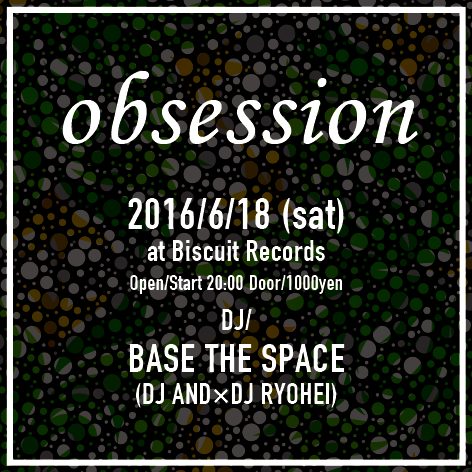 obsession

2016/6/18 (sat)
at Biscuit Records
Open/Start 20:00 Door/1000yen

DJ/
BASE THE SPACE
(DJ AND×DJ RYOHEI)